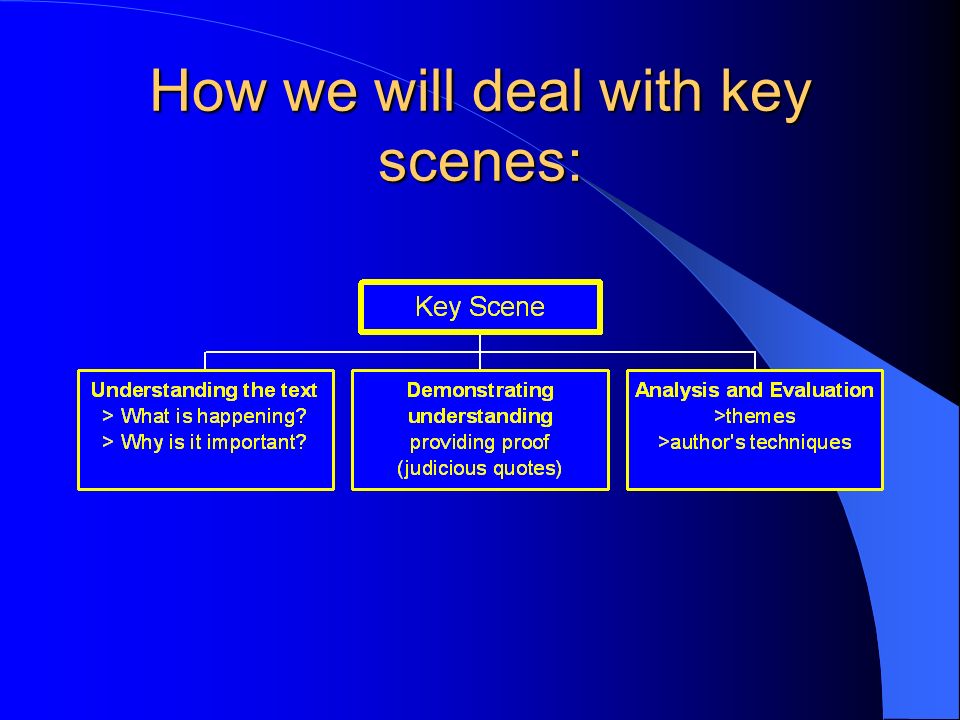 How we will deal with key scenes:

Key Scene

Understanding the text
> What is happening?
> Why is it important?

Demonstrating understanding
providing proof
(judicious quotes)

Analysis and Evaluation
>themes
>author's techniques